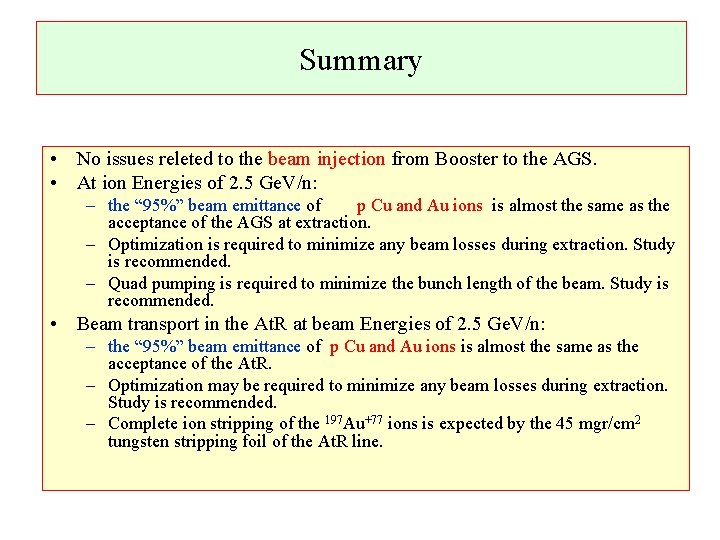 Summary

• No issues releted to the beam injection from Booster to the AGS.
• At ion Energies of 2.5 GeV/n:
– the “95%” beam emittance of p Cu and Au ions is almost the same as the acceptance of the AGS at extraction.
– Optimization is required to minimize any beam losses during extraction. Study is recommended.
– Quad pumping is required to minimize the bunch length of the beam. Study is recommended.
• Beam transport in the AtR at beam Energies of 2.5 GeV/n:
– the “95%” beam emittance of p Cu and Au ions is almost the same as the acceptance of the AtR.
– Optimization may be required to minimize any beam losses during extraction. Study is recommended.
– Complete ion stripping of the $^{197}Au^{+77}$ ions is expected by the 45 mgr/cm$^2$ tungsten stripping foil of the AtR line.